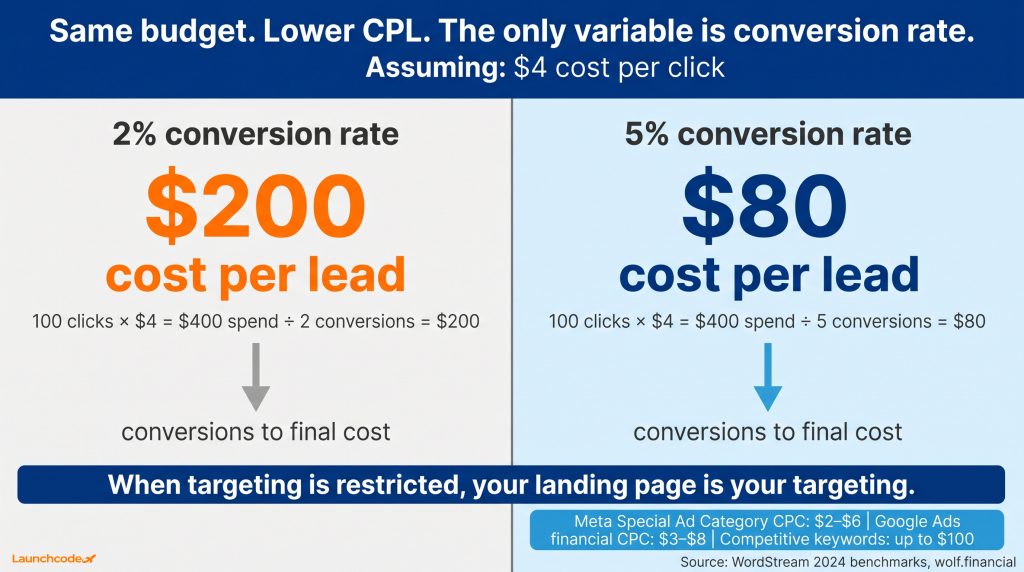 Same budget. Lower CPL. The only variable is conversion rate.
Assuming: $4 cost per click

2% conversion rate
$200
cost per lead
100 clicks × $4 = $400 spend ÷ 2 conversions = $200

conversions to final cost

5% conversion rate
$80
cost per lead
100 clicks × $4 = $400 spend ÷ 5 conversions = $80

conversions to final cost

When targeting is restricted, your landing page is your targeting.

Meta Special Ad Category CPC: $2–$6 | Google Ads financial CPC: $3–$8 | Competitive keywords: up to $100

Launchcode

Source: WordStream 2024 benchmarks, wolf.financial